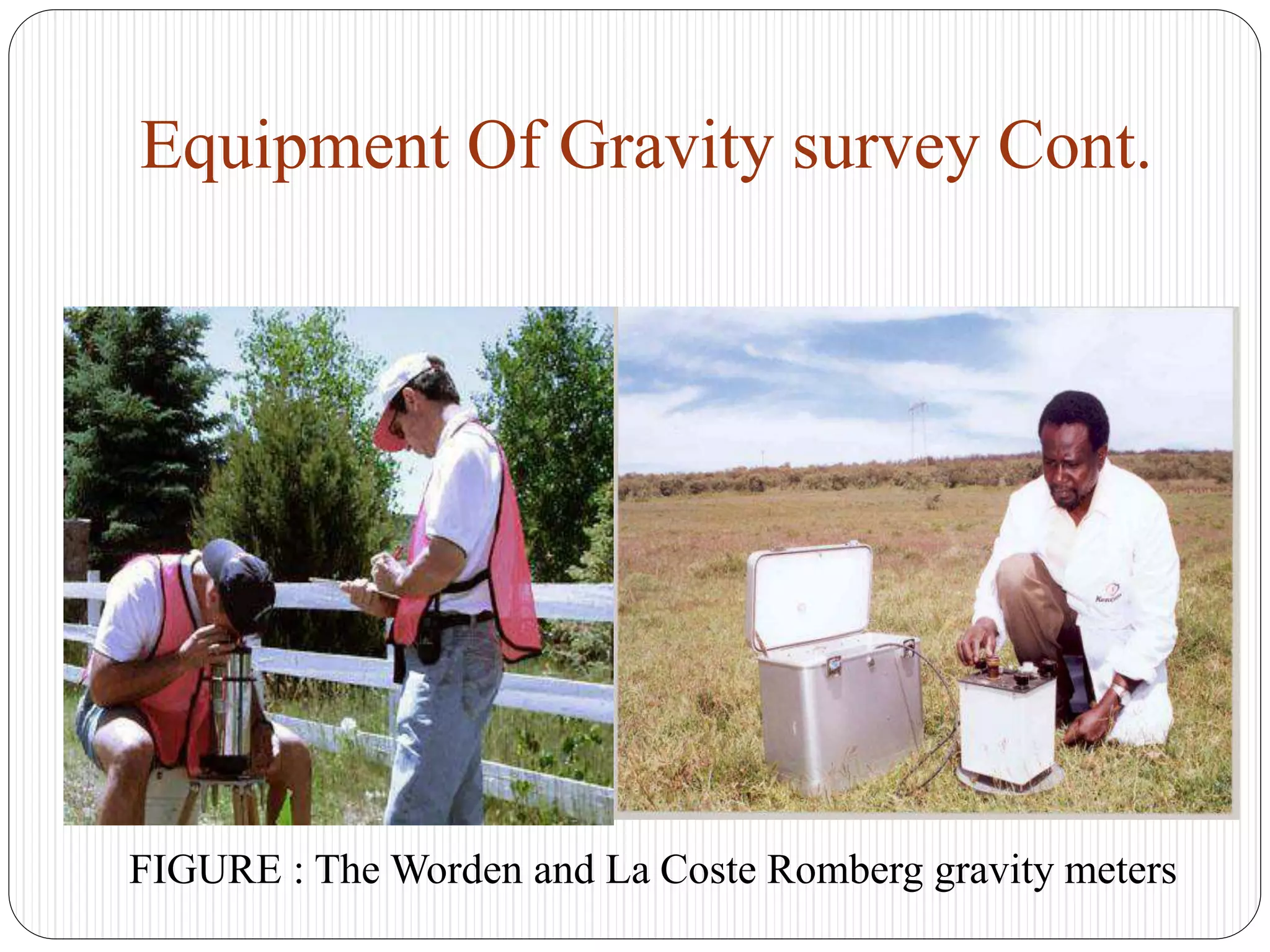 Equipment Of Gravity survey Cont.

FIGURE : The Worden and La Coste Romberg gravity meters